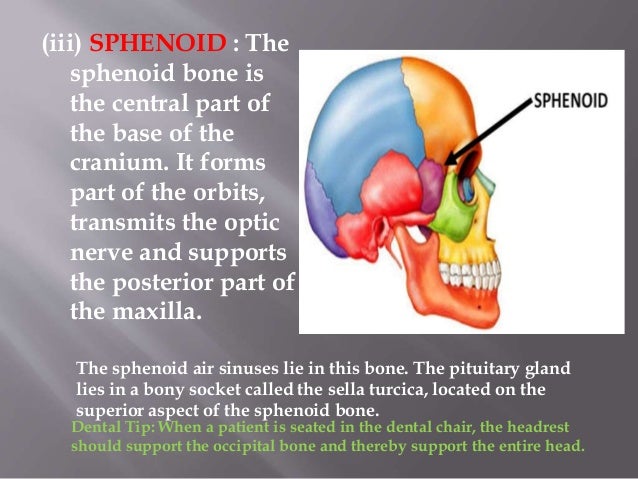 (iii) SPHENOID : The sphenoid bone is the central part of the base of the cranium. It forms part of the orbits, transmits the optic nerve and supports the posterior part of the maxilla.

SPHENOID

The sphenoid air sinuses lie in this bone. The pituitary gland lies in a bony socket called the sella turcica, located on the superior aspect of the sphenoid bone.

Dental Tip: When a patient is seated in the dental chair, the headrest should support the occipital bone and thereby support the entire head.